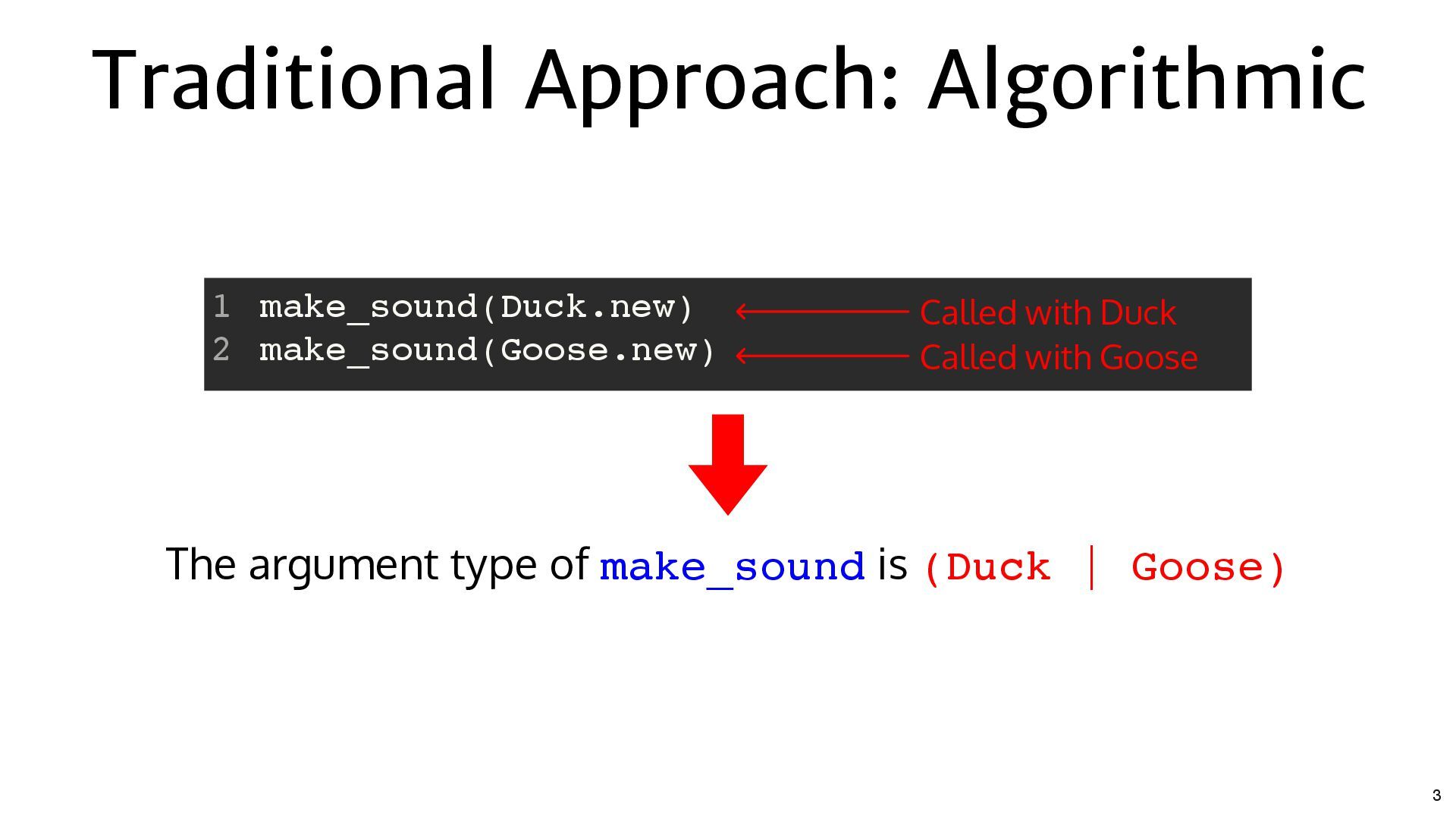 Traditional Approach: Algorithmic

1 make_sound(Duck.new) Called with Duck
2 make_sound(Goose.new) Called with Goose

The argument type of make_sound is (Duck | Goose)

3